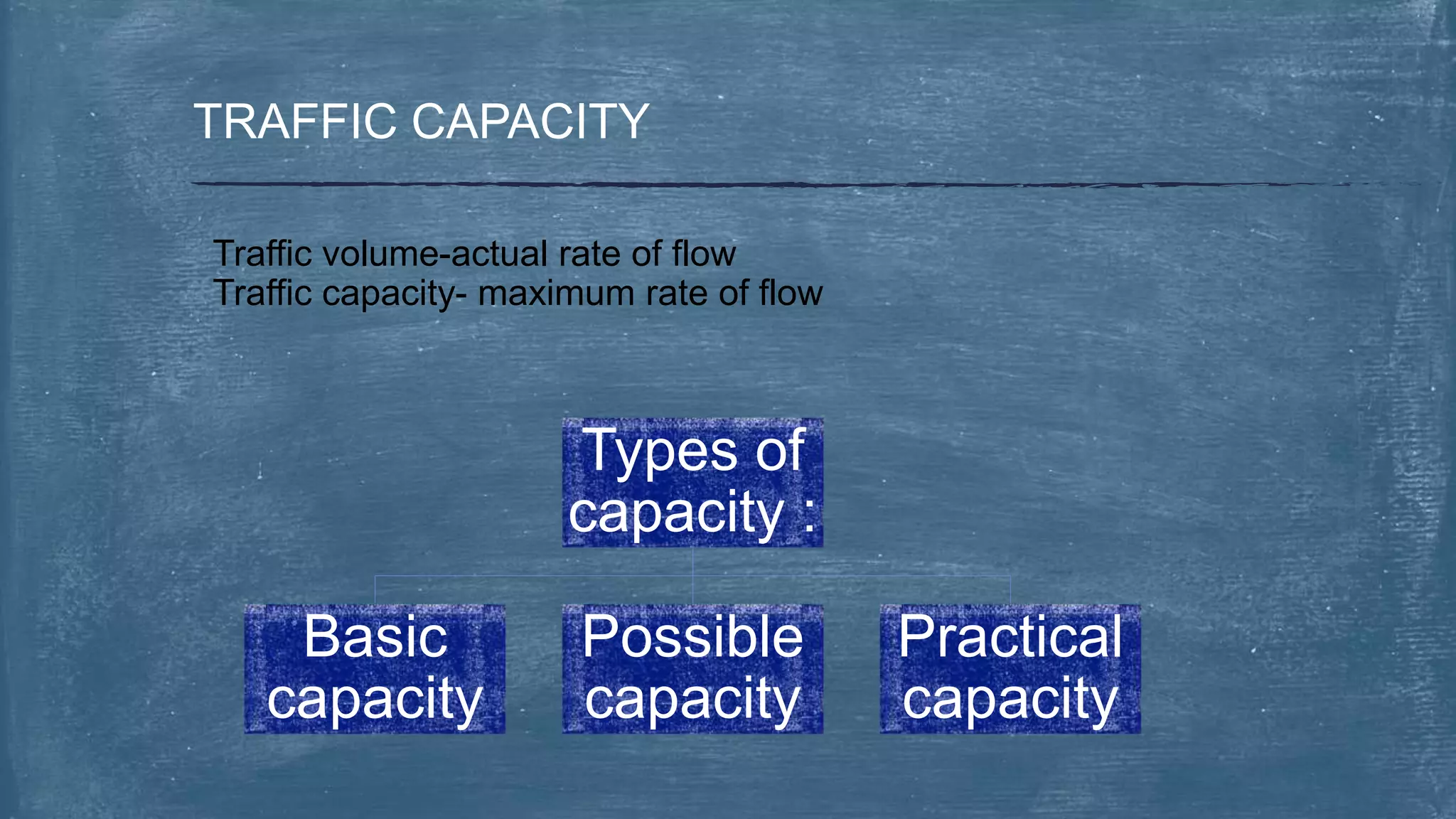 TRAFFIC CAPACITY

Traffic volume-actual rate of flow
Traffic capacity- maximum rate of flow

Types of capacity :

Basic capacity

Possible capacity

Practical capacity